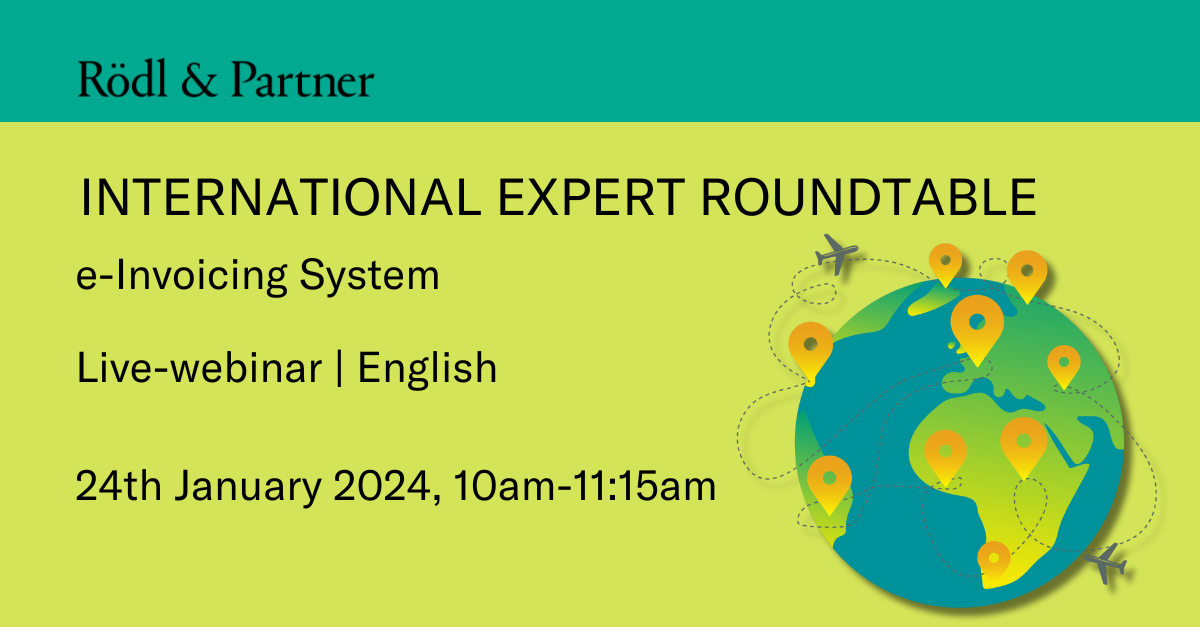 Rödl & Partner

INTERNATIONAL EXPERT ROUNDTABLE

e-Invoicing System

Live-webinar | English

24th January 2024, 10am-11:15am